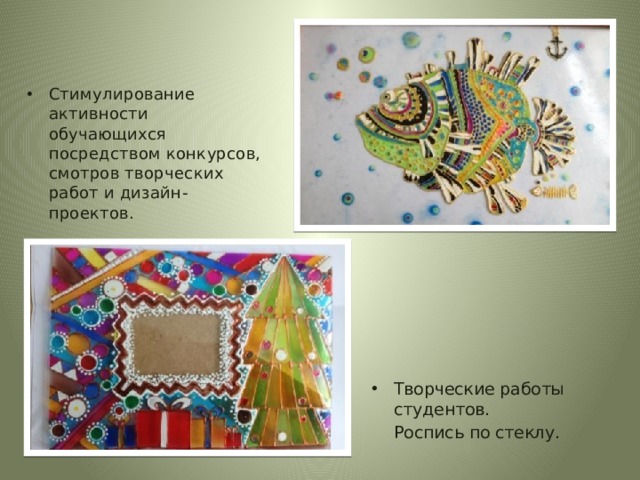 • Стимулирование активности обучающихся посредством конкурсов, смотров творческих работ и дизайн-проектов.

• Творческие работы студентов.
Роспись по стеклу.